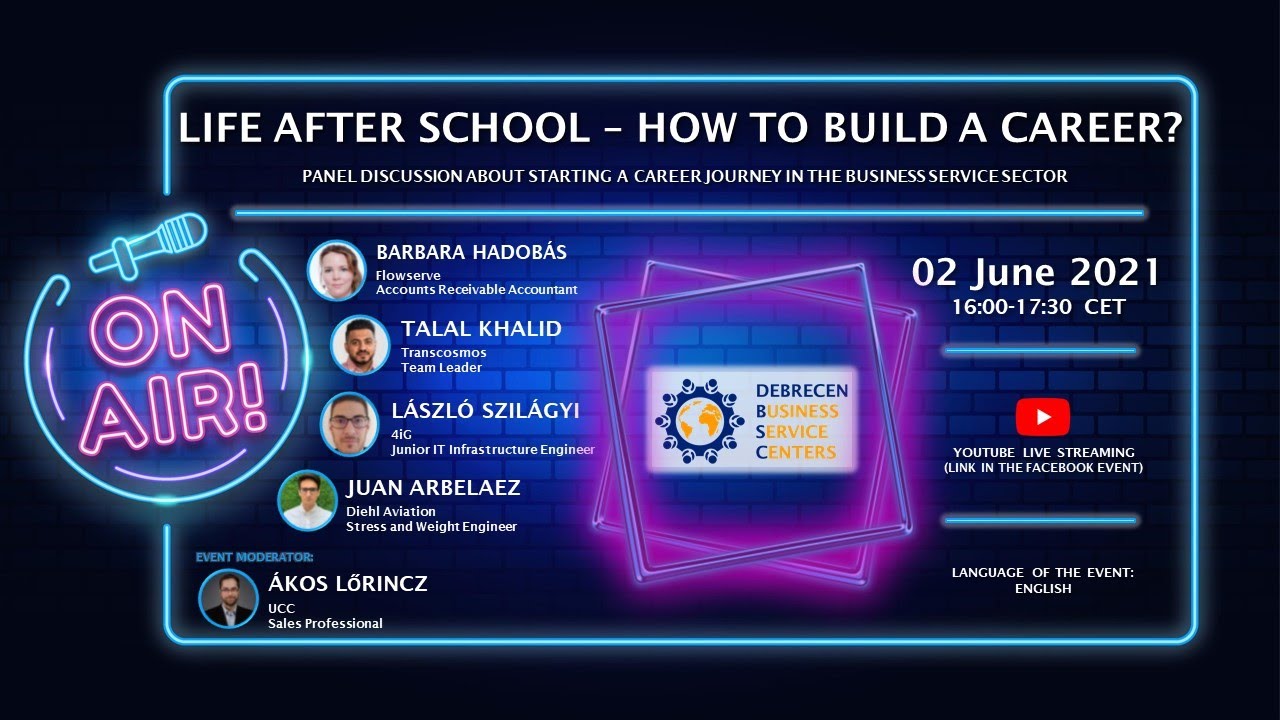 LIFE AFTER SCHOOL – HOW TO BUILD A CAREER?

PANEL DISCUSSION ABOUT STARTING A CAREER JOURNEY IN THE BUSINESS SERVICE SECTOR

ON AIR!

BARBARA HADOBÁS
Flowserve
Accounts Receivable Accountant

TALAL KHALID
Transcosmos
Team Leader

LÁSZLÓ SZILÁGYI
4iG
Junior IT Infrastructure Engineer

JUAN ARBELAEZ
Diehl Aviation
Stress and Weight Engineer

EVENT MODERATOR:
ÁKOS LŐRINCZ
UCC
Sales Professional

DEBRECEN BUSINESS SERVICE CENTERS

02 June 2021
16:00-17:30 CET

YOUTUBE LIVE STREAMING
(LINK IN THE FACEBOOK EVENT)

LANGUAGE OF THE EVENT:
ENGLISH